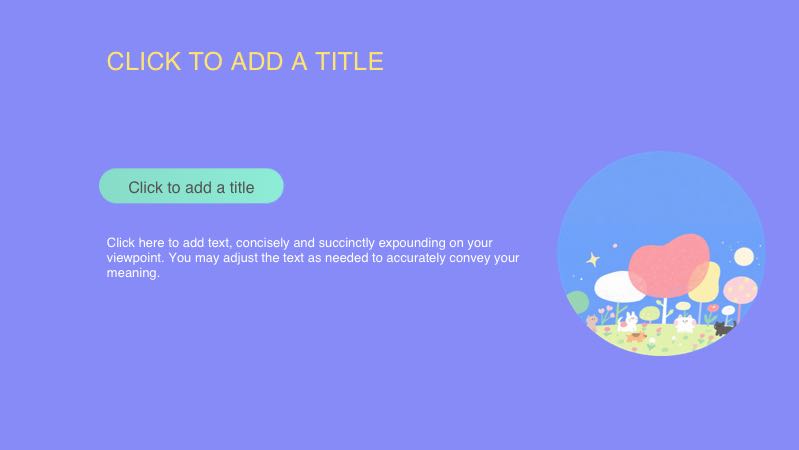 CLICK TO ADD A TITLE

Click to add a title

Click here to add text, concisely and succinctly expounding on your viewpoint. You may adjust the text as needed to accurately convey your meaning.